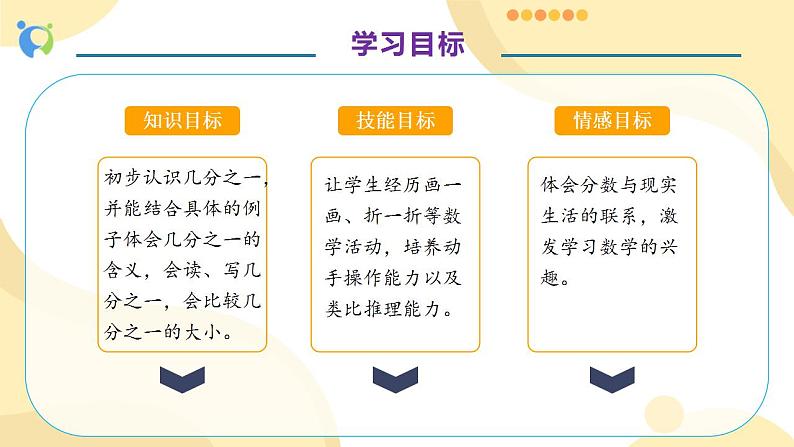 学习目标

知识目标

初步认识几分之一，并能结合具体的例子体会几分之一的含义，会读、写几分之一，会比较几分之一的大小。

技能目标

让学生经历画一画、折一折等数学活动，培养动手操作能力以及类比推理能力。

情感目标

体会分数与现实生活的联系，激发学习数学的兴趣。